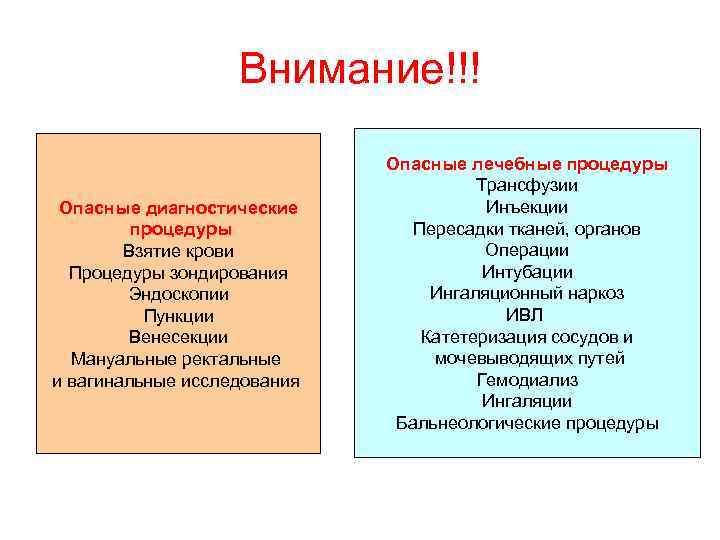 Внимание!!!

Опасные диагностические процедуры
Взятие крови
Процедуры зондирования
Эндоскопии
Пункции
Венесекции
Мануальные ректальные и вагинальные исследования

Опасные лечебные процедуры
Трансфузии
Инъекции
Пересадки тканей, органов
Операции
Интубации
Ингаляционный наркоз
ИВЛ
Катетеризация сосудов и мочевыводящих путей
Гемодиализ
Ингаляции
Бальнеологические процедуры